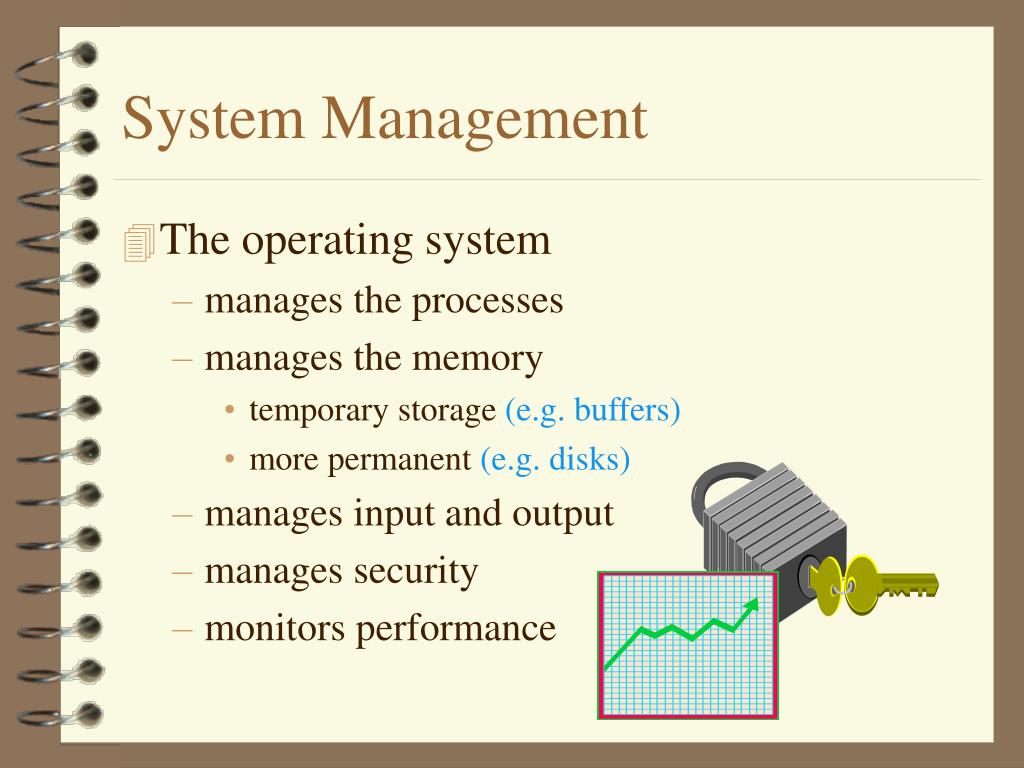 System Management

The operating system

– manages the processes

– manages the memory

• temporary storage (e.g. buffers)

• more permanent (e.g. disks)

– manages input and output

– manages security

– monitors performance